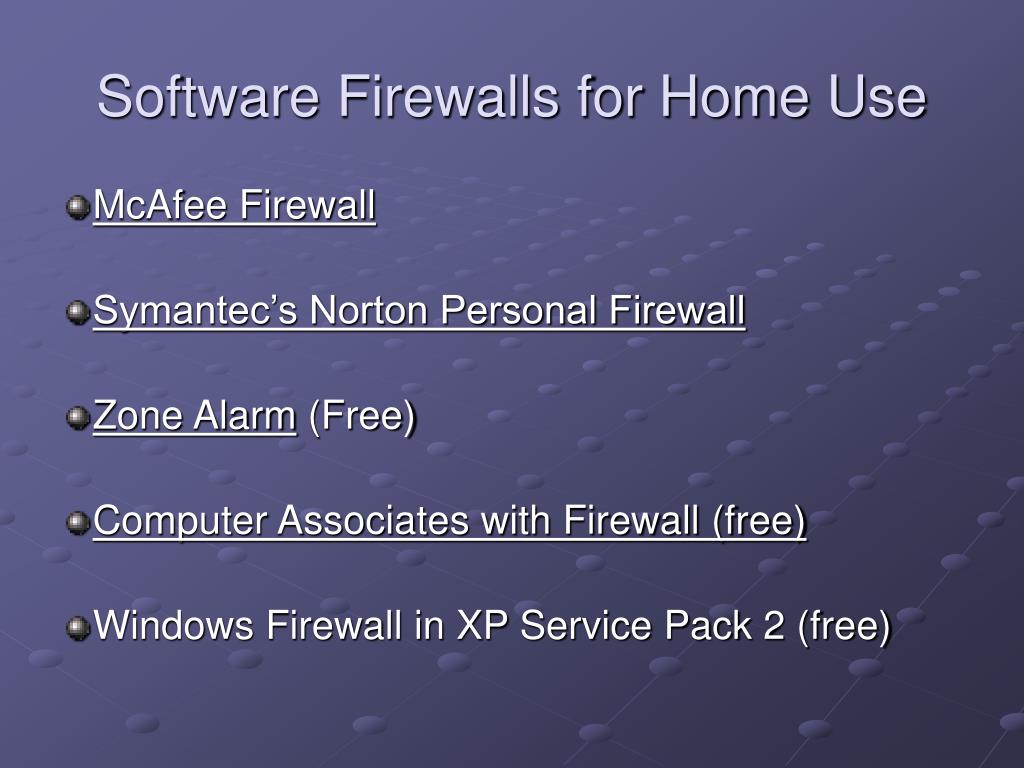 Software Firewalls for Home Use

McAfee Firewall

Symantec’s Norton Personal Firewall

Zone Alarm (Free)

Computer Associates with Firewall (free)

Windows Firewall in XP Service Pack 2 (free)